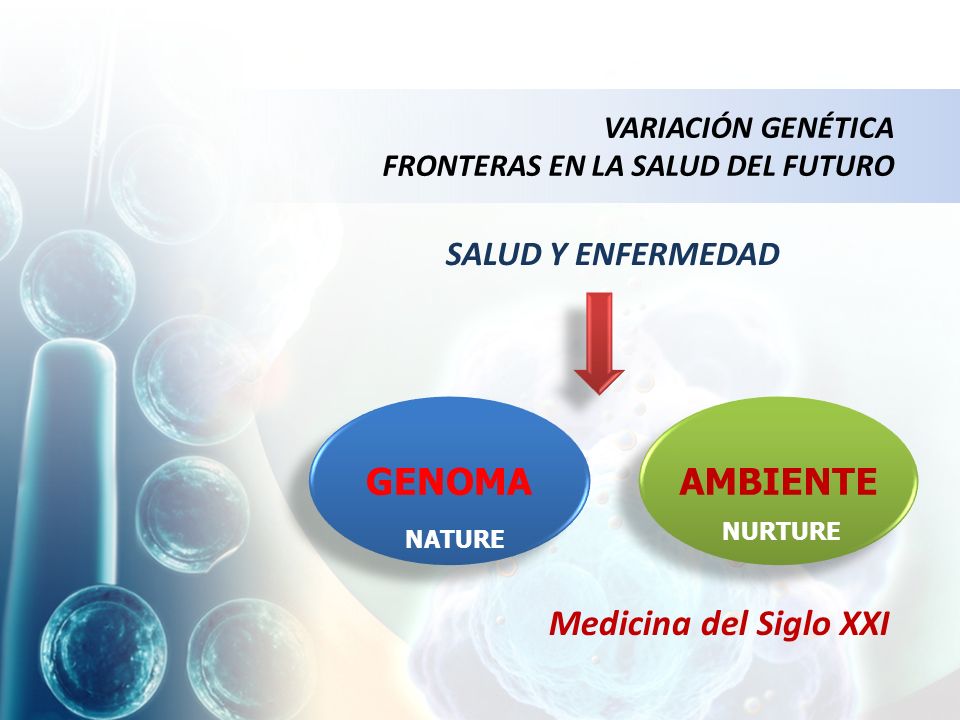 VARIACIÓN GENÉTICA
FRONTERAS EN LA SALUD DEL FUTURO

SALUD Y ENFERMEDAD

GENOMA
NATURE

AMBIENTE
NURTURE

Medicina del Siglo XXI